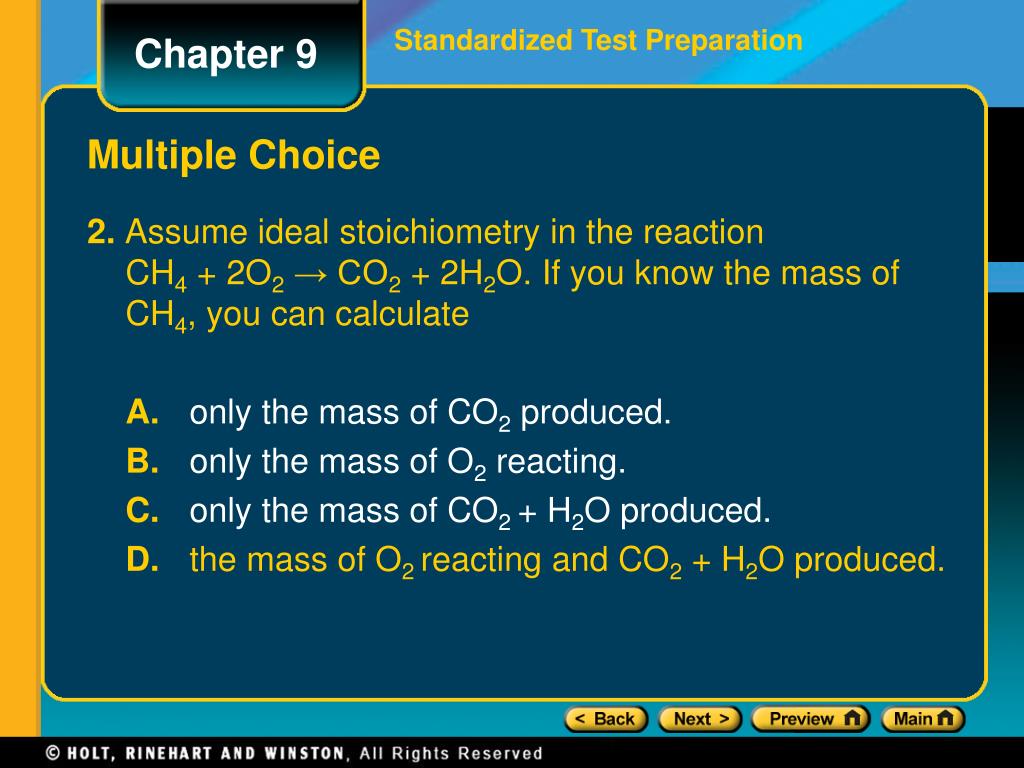 Chapter 9

Standardized Test Preparation

Multiple Choice

2. Assume ideal stoichiometry in the reaction $CH_4 + 2O_2 \rightarrow CO_2 + 2H_2O$. If you know the mass of $CH_4$, you can calculate

A. only the mass of $CO_2$ produced.
B. only the mass of $O_2$ reacting.
C. only the mass of $CO_2 + H_2O$ produced.
D. the mass of $O_2$ reacting and $CO_2 + H_2O$ produced.

< Back
Next >
Preview
Main

© HOLT, RINEHART AND WINSTON, All Rights Reserved